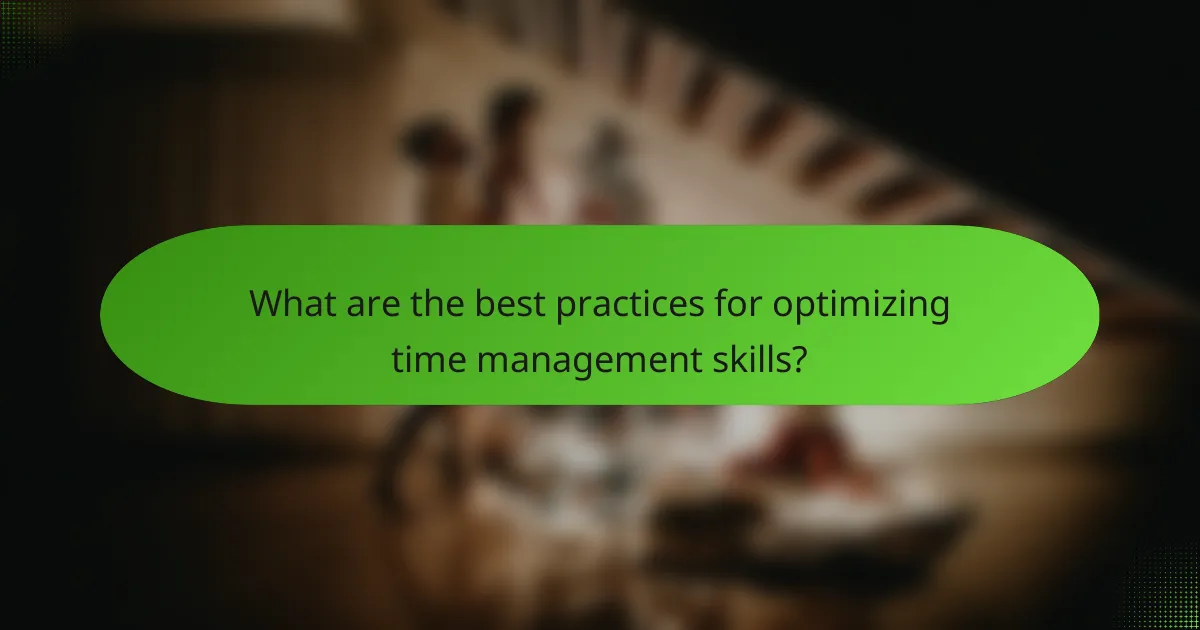 What are the best practices for optimizing time management skills?